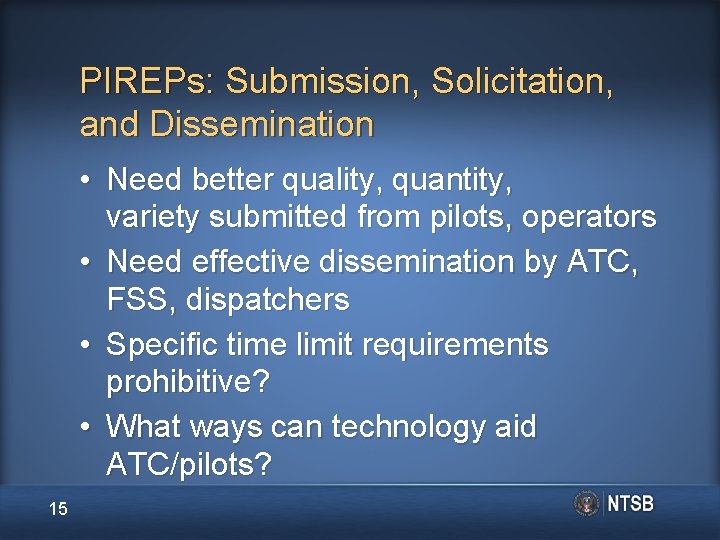 PIREPs: Submission, Solicitation, and Dissemination

• Need better quality, quantity, variety submitted from pilots, operators
• Need effective dissemination by ATC, FSS, dispatchers
• Specific time limit requirements prohibitive?
• What ways can technology aid ATC/pilots?

15

NTSB